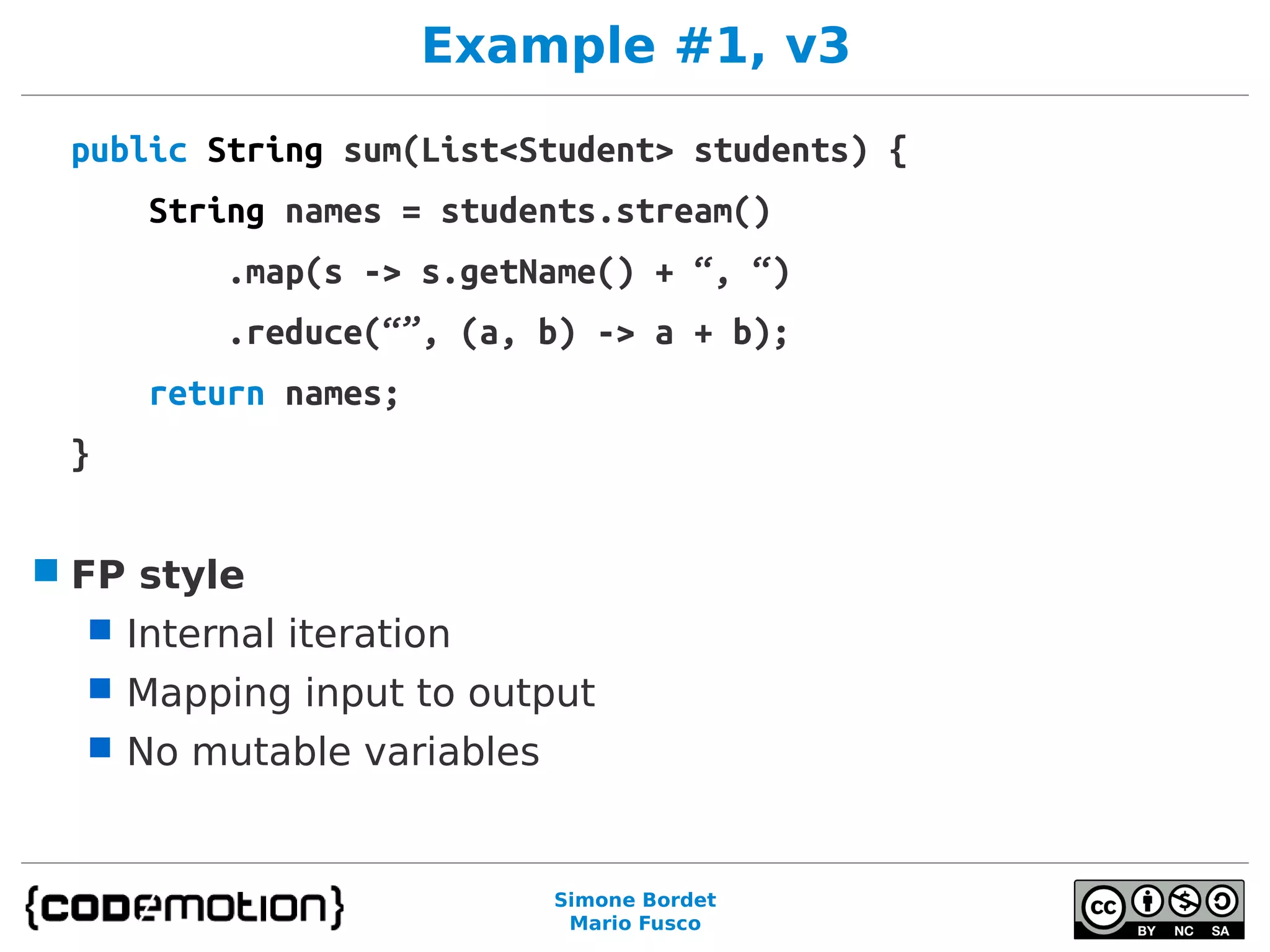 Example #1, v3

public String sum(List<Student> students) {
String names = students.stream()
.map(s -> s.getName() + “, “)
.reduce(“”, (a, b) -> a + b);
return names;
}

FP style

Internal iteration

Mapping input to output

No mutable variables

{codemotion}

Simone Bordet
Mario Fusco

cc BY NC SA